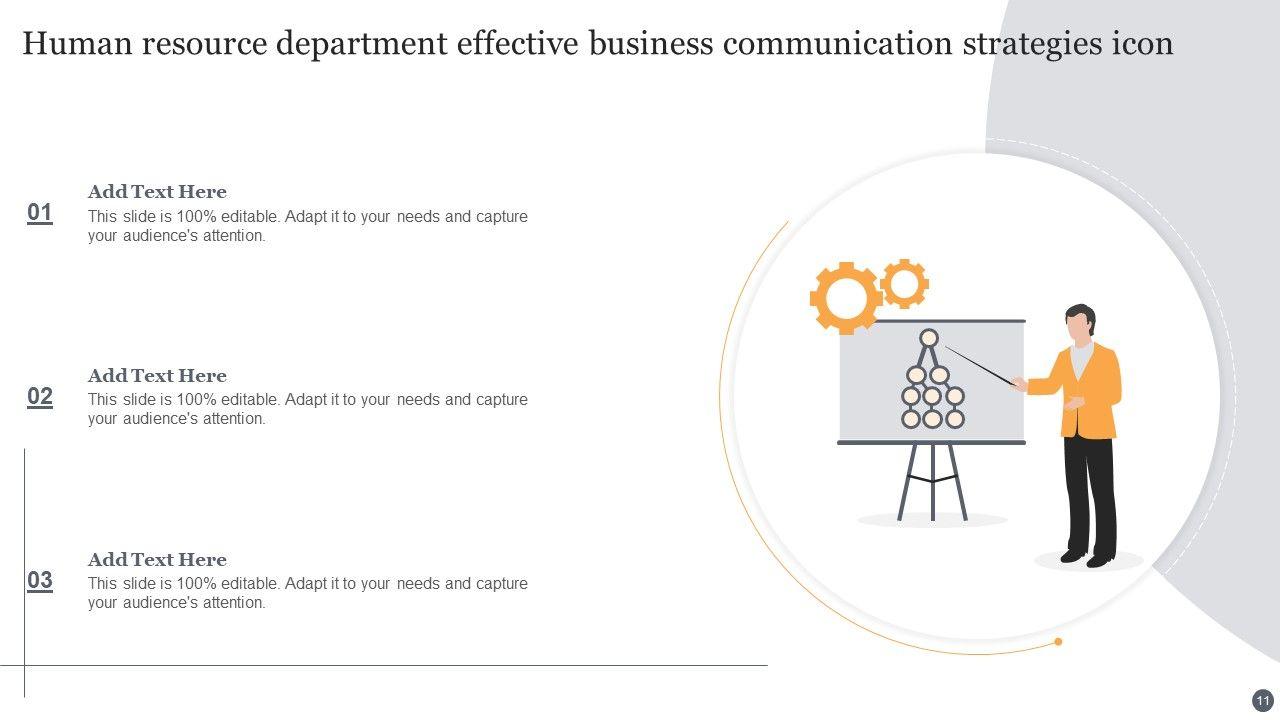 Human resource department effective business communication strategies icon

01
Add Text Here
This slide is 100% editable. Adapt it to your needs and capture your audience's attention.

02
Add Text Here
This slide is 100% editable. Adapt it to your needs and capture your audience's attention.

03
Add Text Here
This slide is 100% editable. Adapt it to your needs and capture your audience's attention.

11